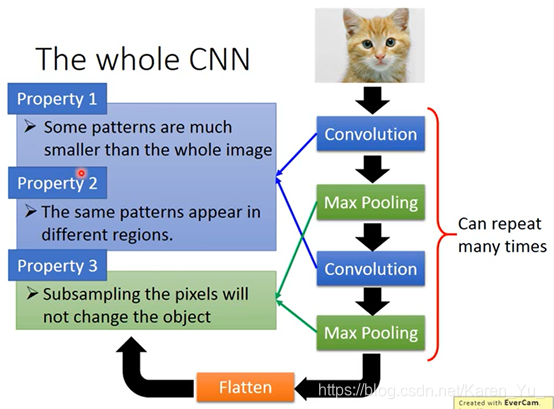 The whole CNN

Property 1

➢ Some patterns are much smaller than the whole image

Property 2

➢ The same patterns appear in different regions.

Property 3

➢ Subsampling the pixels will not change the object

Convolution

Max Pooling

Convolution

Max Pooling

Can repeat many times

Flatten

https://blog.csdn.net/Karen_Yu_

Created with EverCam.